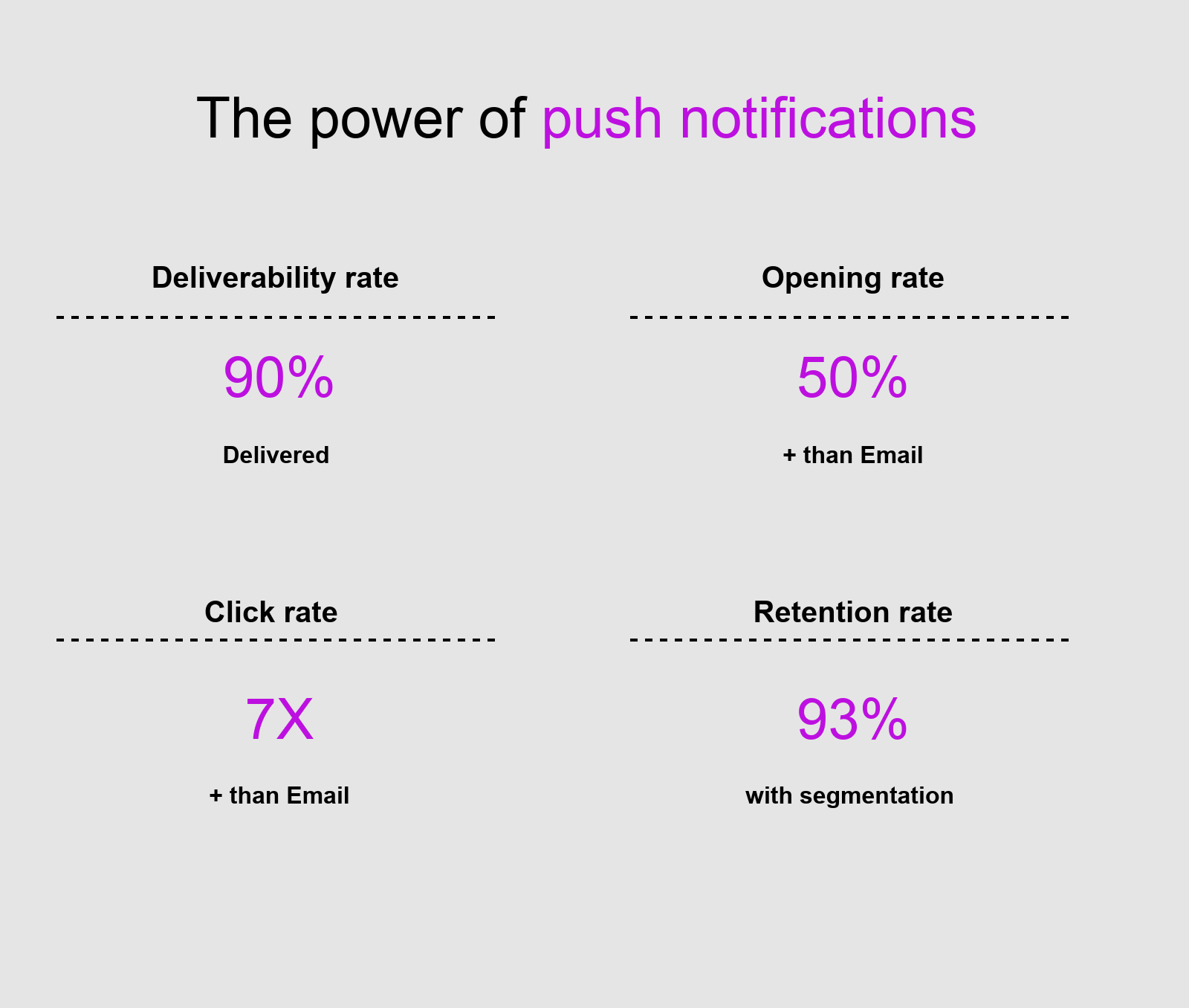 The power of push notifications

Deliverability rate

90%

Delivered

Opening rate

50%

+ than Email

Click rate

7X

+ than Email

Retention rate

93%

with segmentation